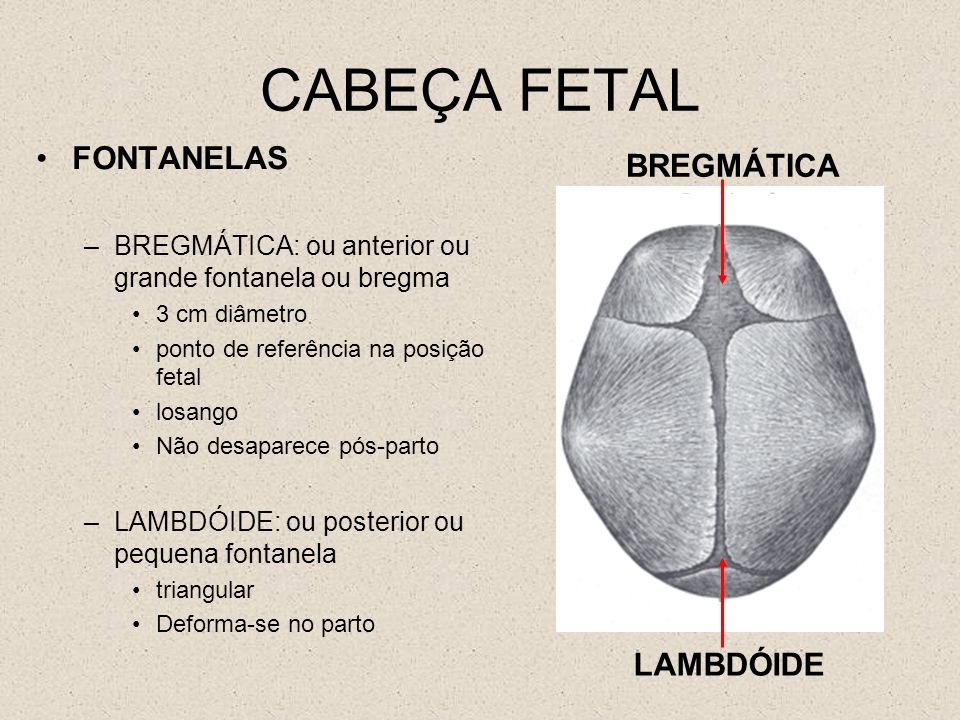 CABEÇA FETAL

• FONTANELAS

– BREGMÁTICA: ou anterior ou grande fontanela ou bregma
• 3 cm diâmetro
• ponto de referência na posição fetal
• losango
• Não desaparece pós-parto

– LAMBDÓIDE: ou posterior ou pequena fontanela
• triangular
• Deforma-se no parto

BREGMÁTICA

LAMBDÓIDE